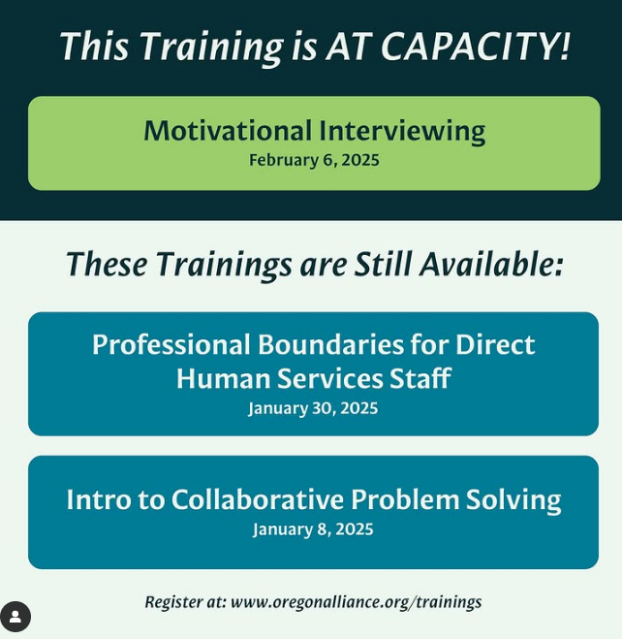 This Training is AT CAPACITY!

Motivational Interviewing
February 6, 2025

These Trainings are Still Available:

Professional Boundaries for Direct Human Services Staff
January 30, 2025

Intro to Collaborative Problem Solving
January 8, 2025

Register at: www.oregonalliance.org/trainings